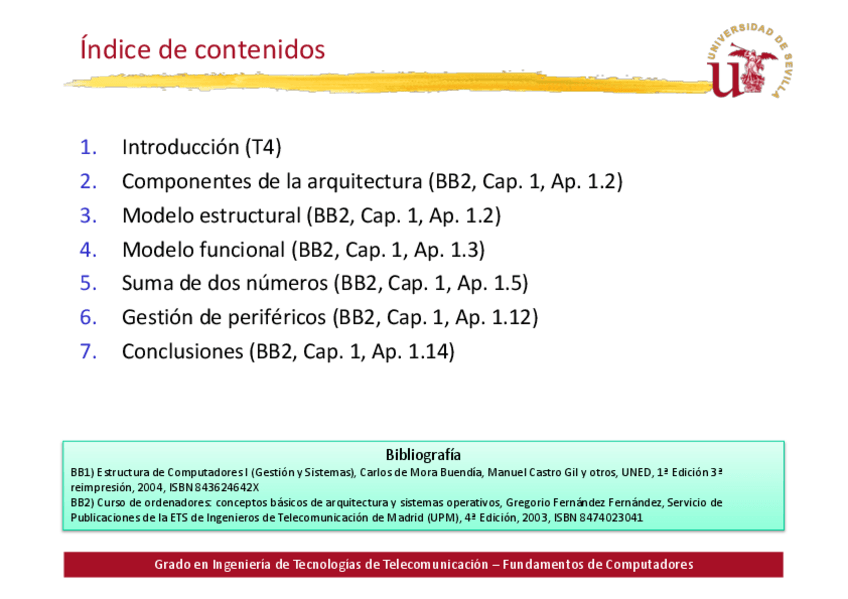 Índice de contenidos

UNIVERSIDAD DE SEVILLA

1. Introducción (T4)
2. Componentes de la arquitectura (BB2, Cap. 1, Ap. 1.2)
3. Modelo estructural (BB2, Cap. 1, Ap. 1.2)
4. Modelo funcional (BB2, Cap. 1, Ap. 1.3)
5. Suma de dos números (BB2, Cap. 1, Ap. 1.5)
6. Gestión de periféricos (BB2, Cap. 1, Ap. 1.12)
7. Conclusiones (BB2, Cap. 1, Ap. 1.14)

Bibliografía
BB1) Estructura de Computadores I (Gestión y Sistemas), Carlos de Mora Buendía, Manuel Castro Gil y otros, UNED, 1ª Edición 3ª reimpresión, 2004, ISBN 843624642X
BB2) Curso de ordenadores: conceptos básicos de arquitectura y sistemas operativos, Gregorio Fernández Fernández, Servicio de Publicaciones de la ETS de Ingenieros de Telecomunicación de Madrid (UPM), 4ª Edición, 2003, ISBN 8474023041

Grado en Ingeniería de Tecnologías de Telecomunicación – Fundamentos de Computadores